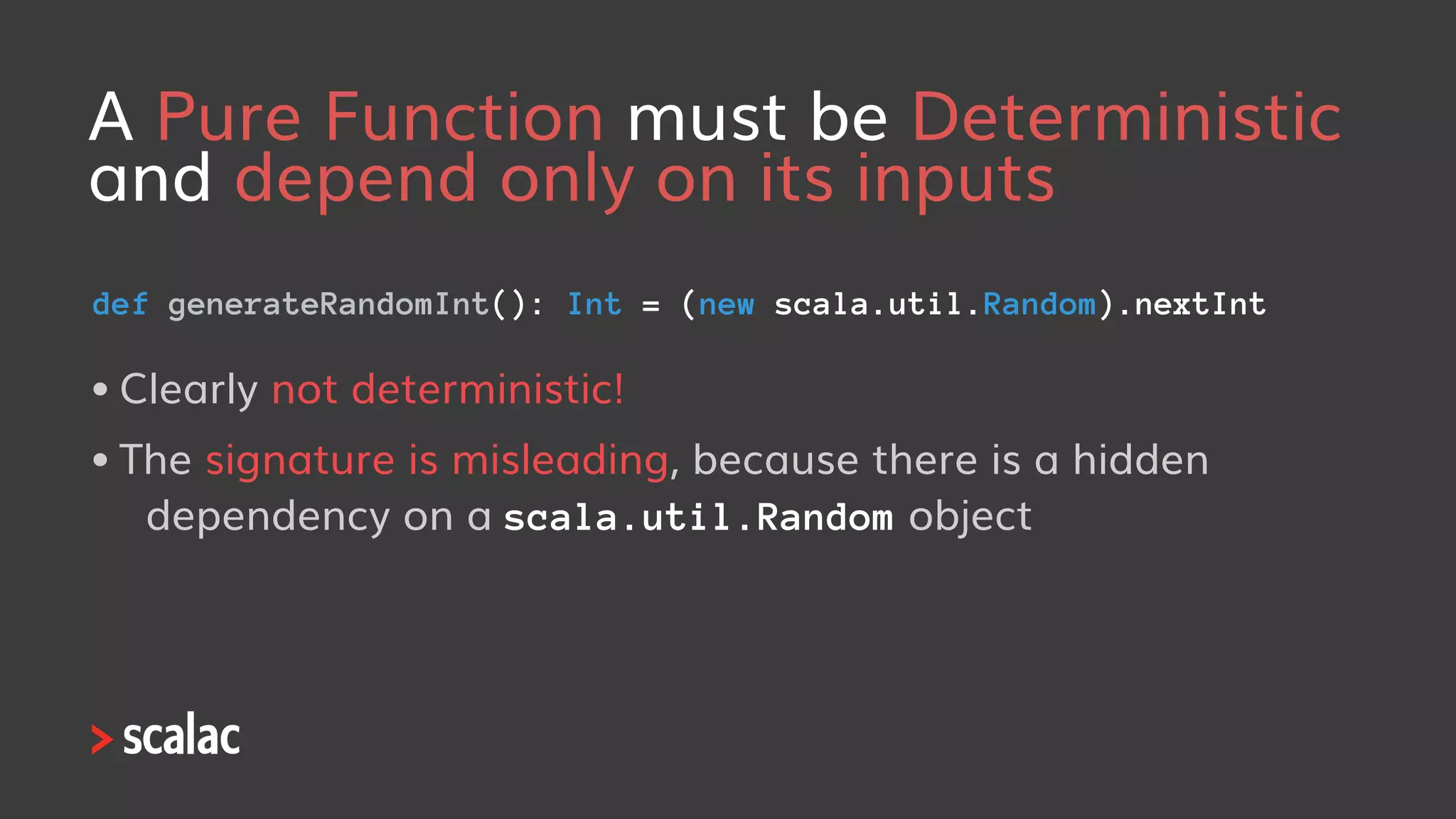 A Pure Function must be Deterministic and depend only on its inputs

def generateRandomInt(): Int = (new scala.util.Random).nextInt

• Clearly not deterministic!

• The signature is misleading, because there is a hidden dependency on a scala.util.Random object

> scalac